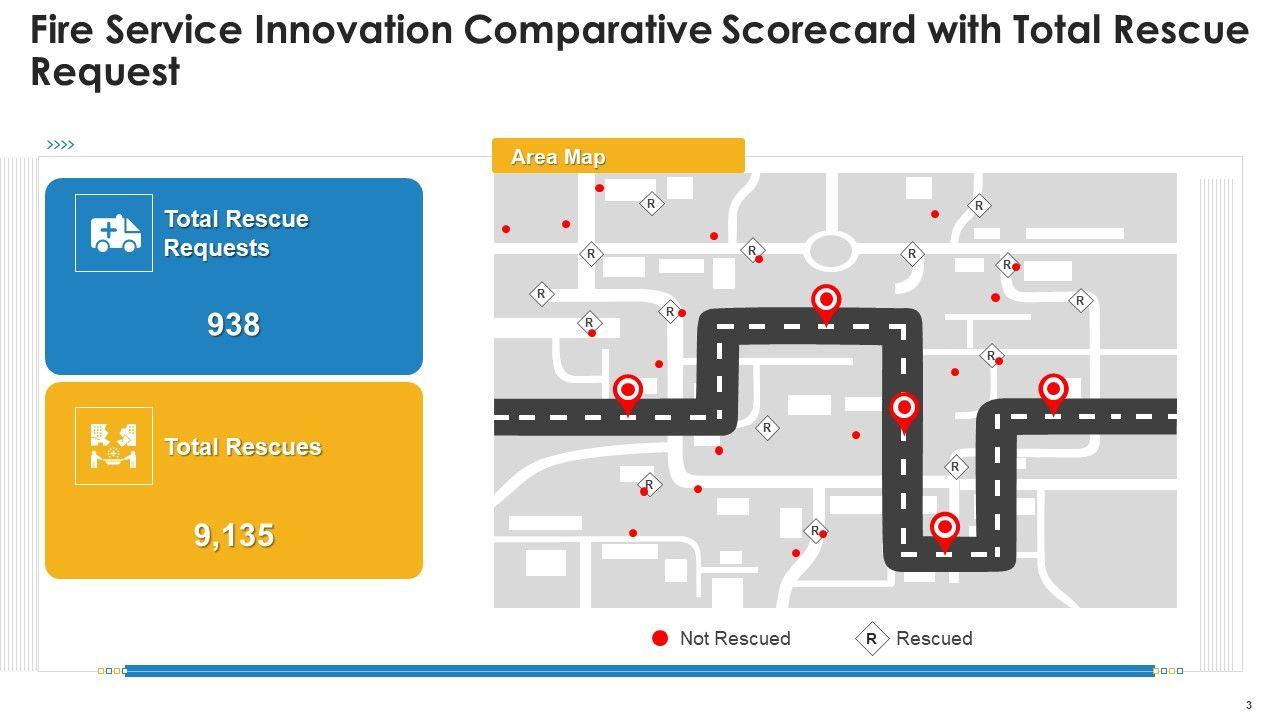 Fire Service Innovation Comparative Scorecard with Total Rescue Request

Total Rescue Requests

938

Total Rescues

9,135

Area Map

R R R R R R R R R R R R R R R R

Not Rescued

R Rescued

3